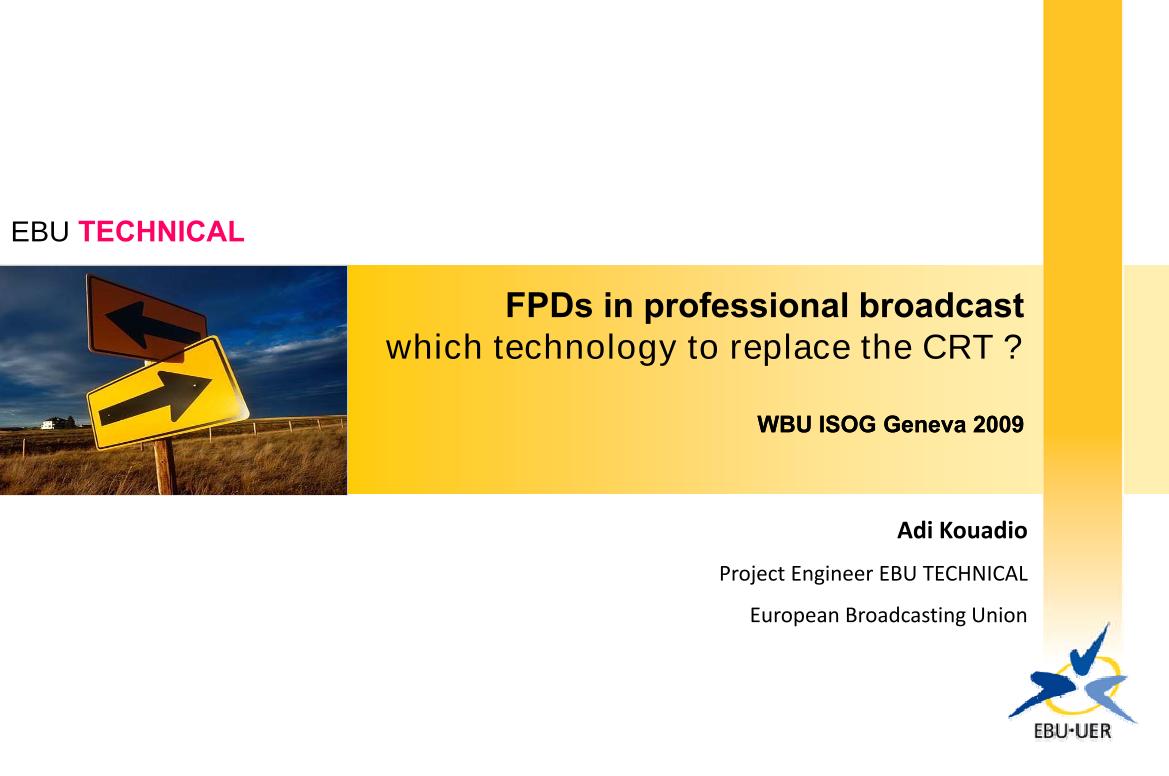 EBU TECHNICAL

FPDs in professional broadcast
which technology to replace the CRT ?

WBU ISOG Geneva 2009

Adi Kouadio

Project Engineer EBU TECHNICAL

European Broadcasting Union

EBU·UER